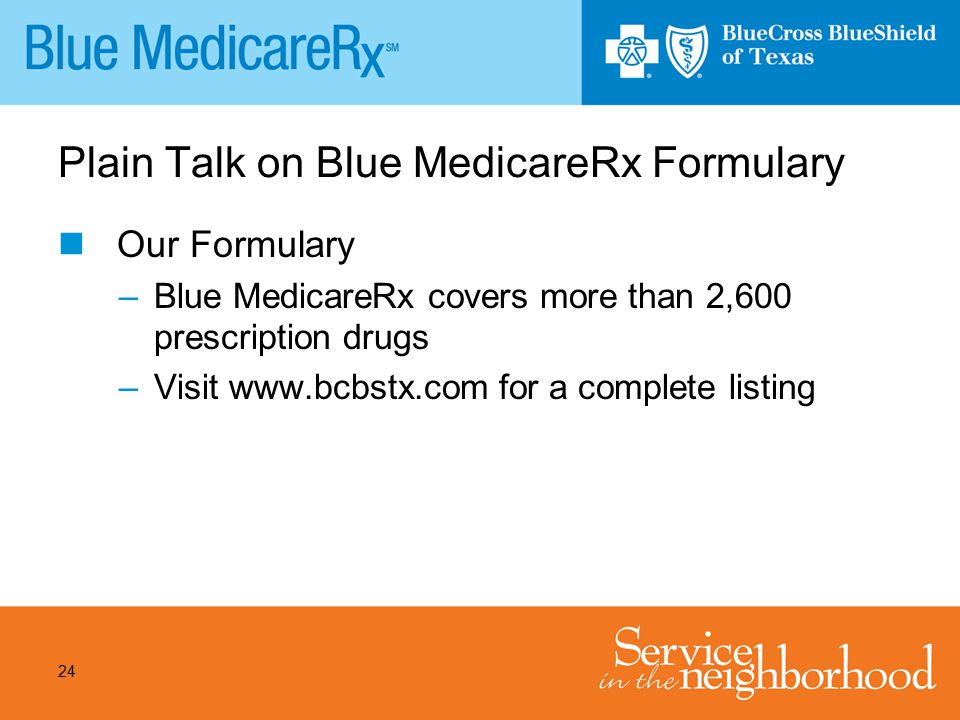 Blue MedicareRx℠

BlueCross BlueShield of Texas

Plain Talk on Blue MedicareRx Formulary

Our Formulary

– Blue MedicareRx covers more than 2,600 prescription drugs

– Visit www.bcbstx.com for a complete listing

24

Service in the neighborhood